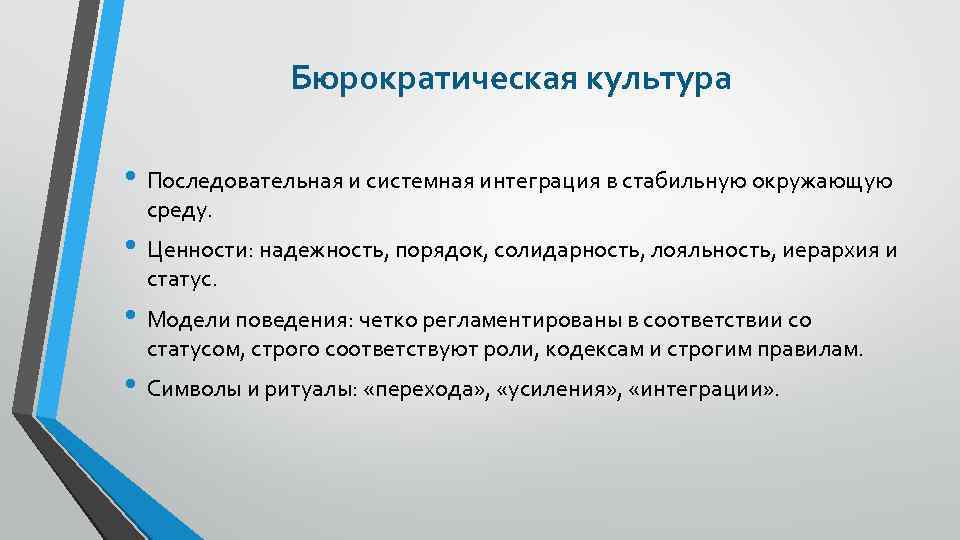 Бюрократическая культура

• Последовательная и системная интеграция в стабильную окружающую среду.

• Ценности: надежность, порядок, солидарность, лояльность, иерархия и статус.

• Модели поведения: четко регламентированы в соответствии со статусом, строго соответствуют роли, кодексам и строгим правилам.

• Символы и ритуалы: «перехода», «усиления», «интеграции».